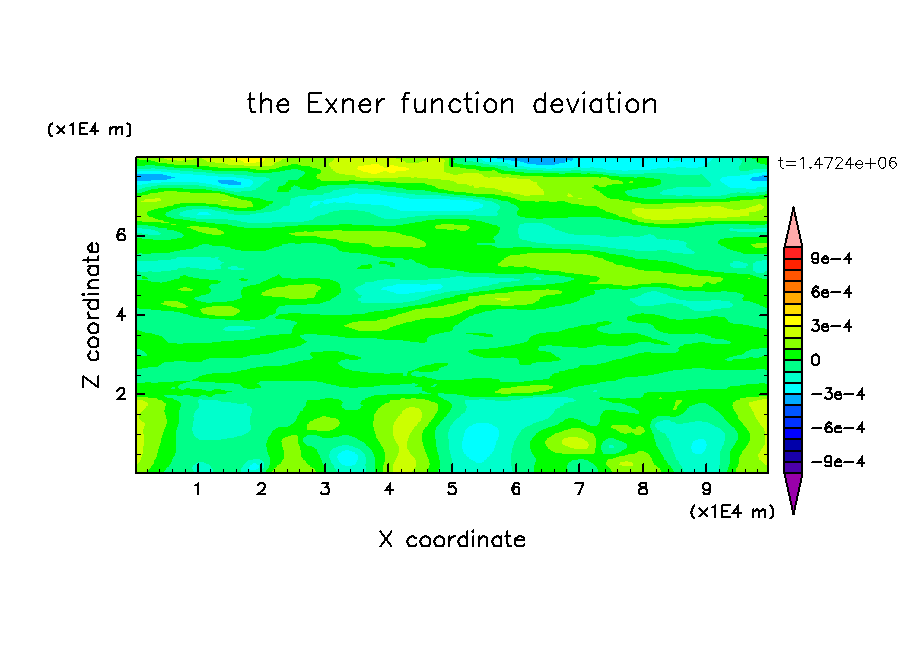 the Exner function deviation

(x1E4 m)

t=1.4724e+06

Z coordinate

6
4
2

9e-4
6e-4
3e-4
0
-3e-4
-6e-4
-9e-4

1 2 3 4 5 6 7 8 9

(x1E4 m)

X coordinate